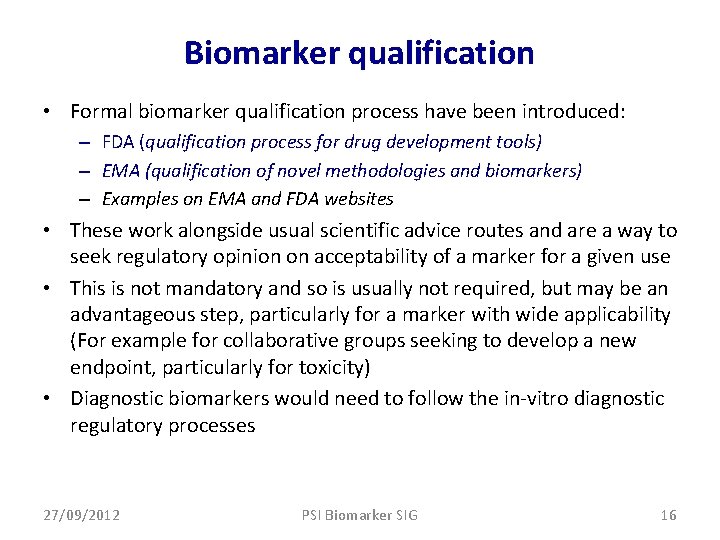 Biomarker qualification

• Formal biomarker qualification process have been introduced:
  – FDA (qualification process for drug development tools)
  – EMA (qualification of novel methodologies and biomarkers)
  – Examples on EMA and FDA websites
• These work alongside usual scientific advice routes and are a way to seek regulatory opinion on acceptability of a marker for a given use
• This is not mandatory and so is usually not required, but may be an advantageous step, particularly for a marker with wide applicability (For example for collaborative groups seeking to develop a new endpoint, particularly for toxicity)
• Diagnostic biomarkers would need to follow the in-vitro diagnostic regulatory processes

27/09/2012 PSI Biomarker SIG 16